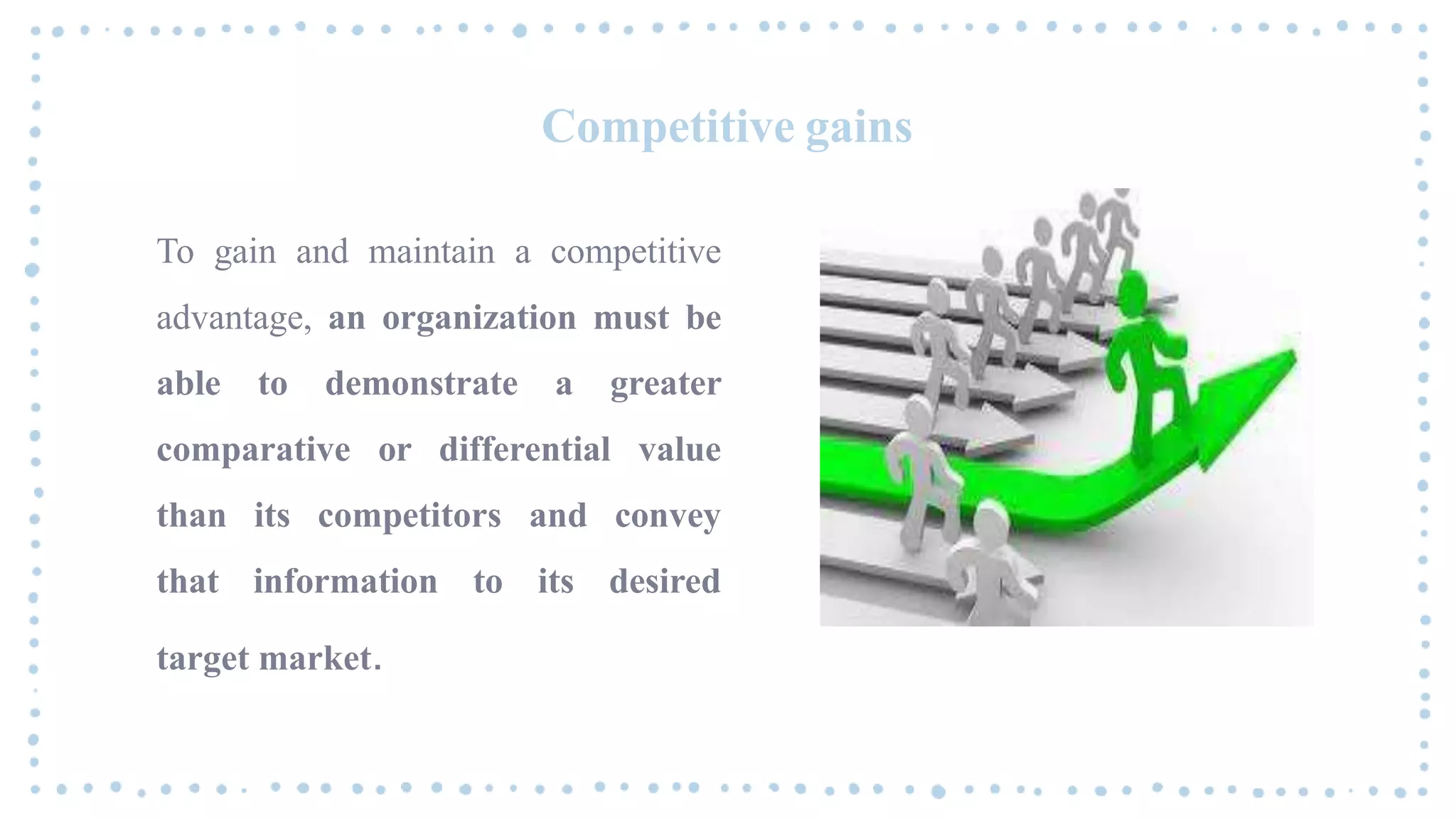 Competitive gains

To gain and maintain a competitive advantage, an organization must be able to demonstrate a greater comparative or differential value than its competitors and convey that information to its desired target market.